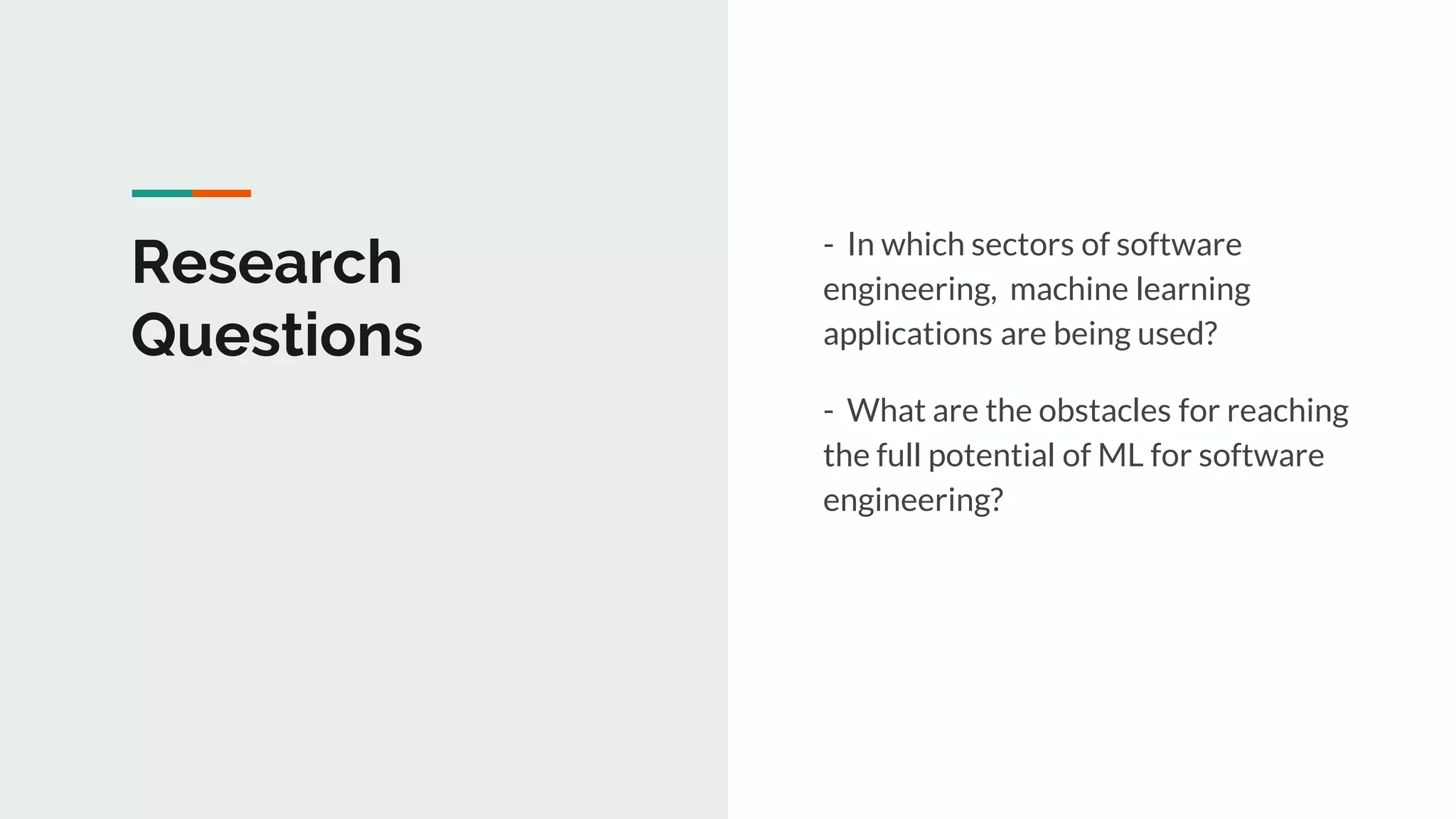 Research Questions

- In which sectors of software engineering, machine learning applications are being used?

- What are the obstacles for reaching the full potential of ML for software engineering?